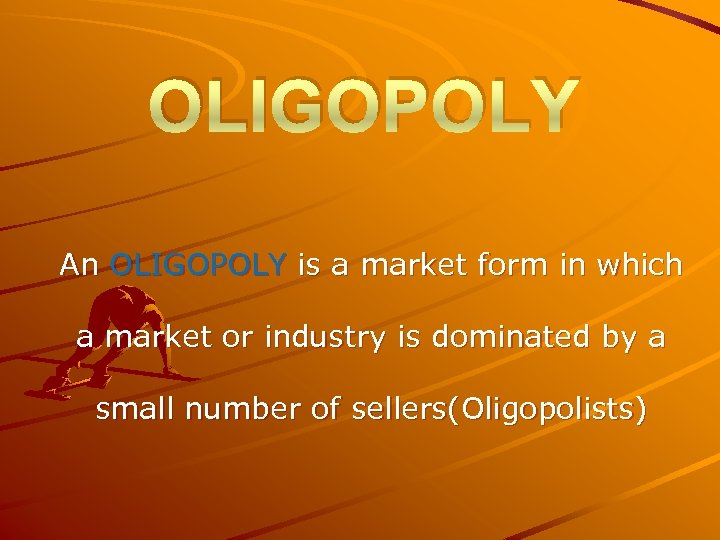 OLIGOPOLY

An OLIGOPOLY is a market form in which a market or industry is dominated by a small number of sellers(Oligopolists)